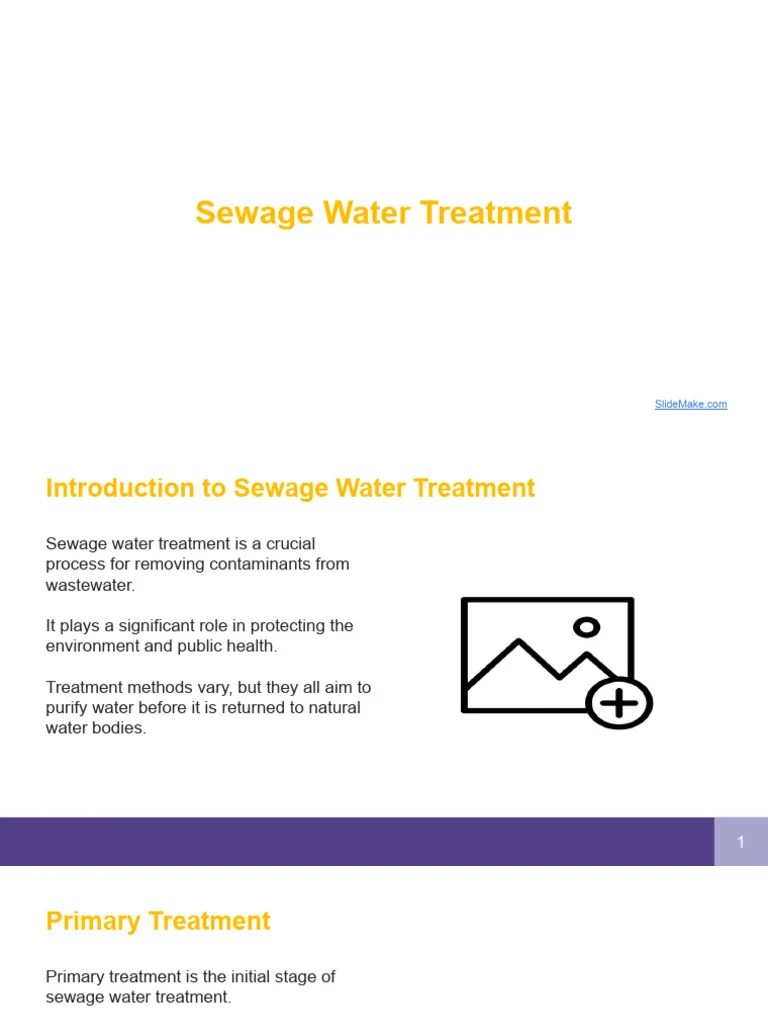 Sewage Water Treatment

SlideMake.com

Introduction to Sewage Water Treatment

Sewage water treatment is a crucial process for removing contaminants from wastewater.

It plays a significant role in protecting the environment and public health.

Treatment methods vary, but they all aim to purify water before it is returned to natural water bodies.

1

Primary Treatment

Primary treatment is the initial stage of sewage water treatment.